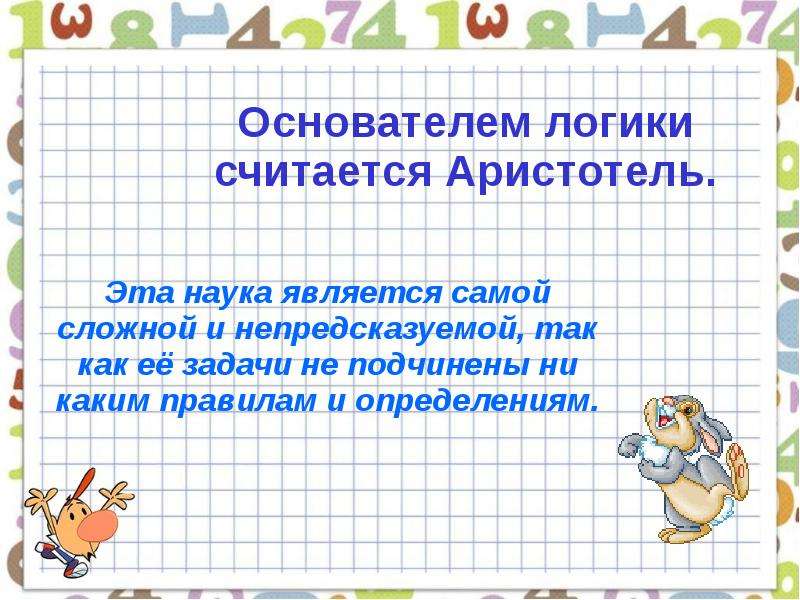 Основателем логики считается Аристотель.

Эта наука является самой сложной и непредсказуемой, так как её задачи не подчинены ни каким правилам и определениям.